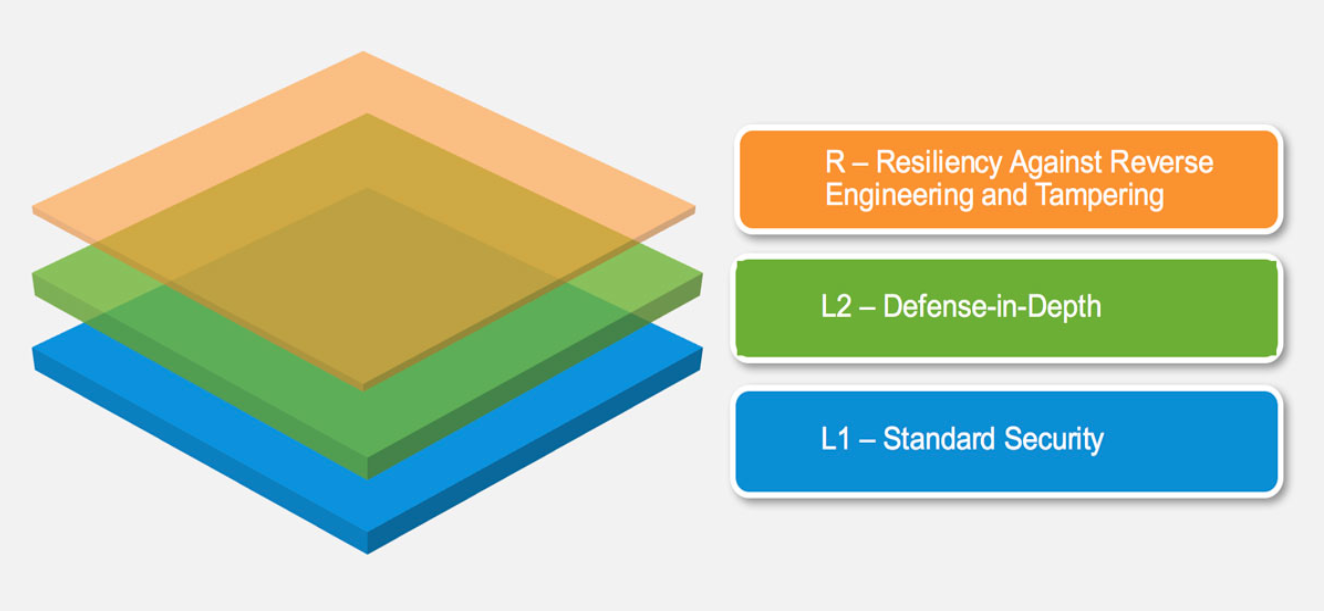 R – Resiliency Against Reverse Engineering and Tampering

L2 – Defense-in-Depth

L1 – Standard Security